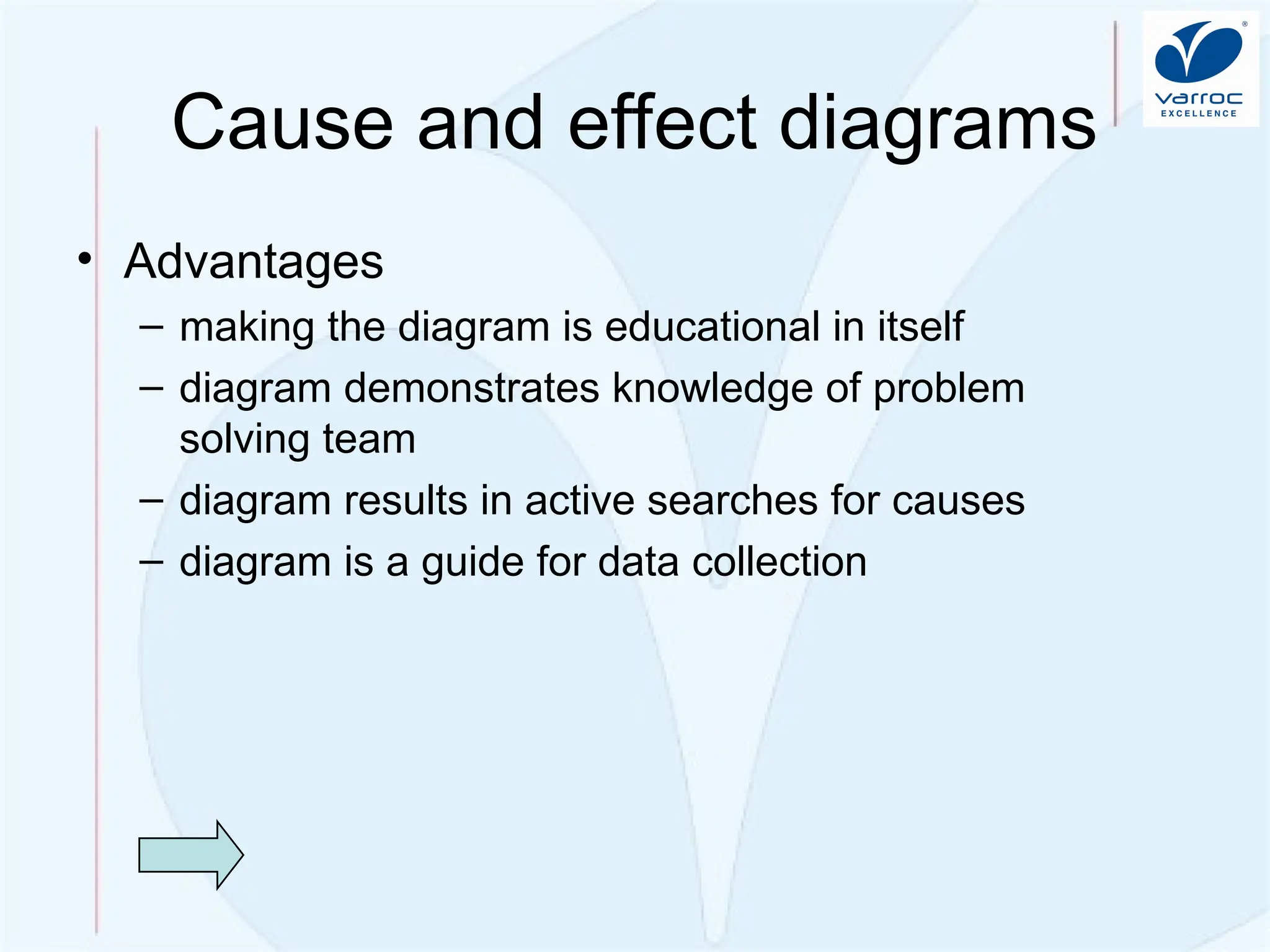 varroc
EXCELLENCE

Cause and effect diagrams

• Advantages
– making the diagram is educational in itself
– diagram demonstrates knowledge of problem solving team
– diagram results in active searches for causes
– diagram is a guide for data collection